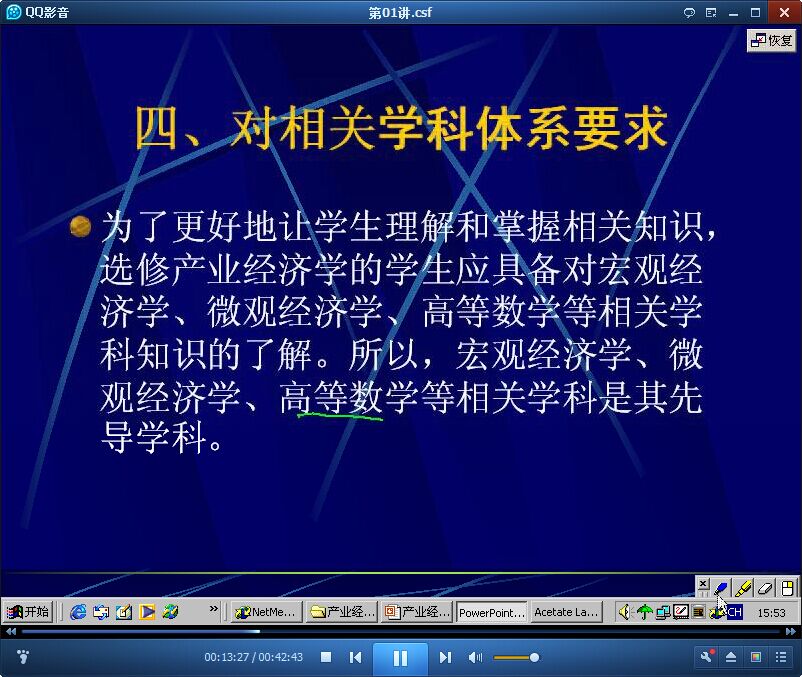 QQ影音

第01讲.csf

恢复

四、对相关学科体系要求

为了更好地让学生理解和掌握相关知识，选修产业经济学的学生应具备对宏观经济学、微观经济学、高等数学等相关学科知识的了解。所以，宏观经济学、微观经济学、高等数学等相关学科是其先导学科。

开始 NetMe... 产业经... 产业经... PowerPoint... Acetate La... CH 15:53

00:13:27 / 00:42:43